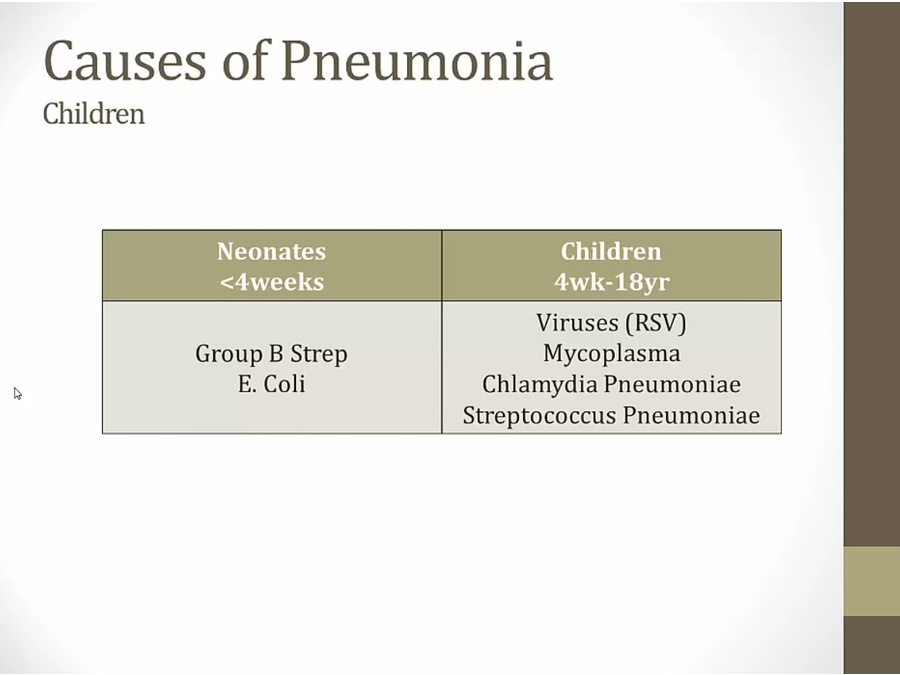 Causes of Pneumonia
Children

| Neonates <4weeks | Children 4wk-18yr |
|---|---|
| Group B Strep E. Coli | Viruses (RSV) Mycoplasma Chlamydia Pneumoniae Streptococcus Pneumoniae |